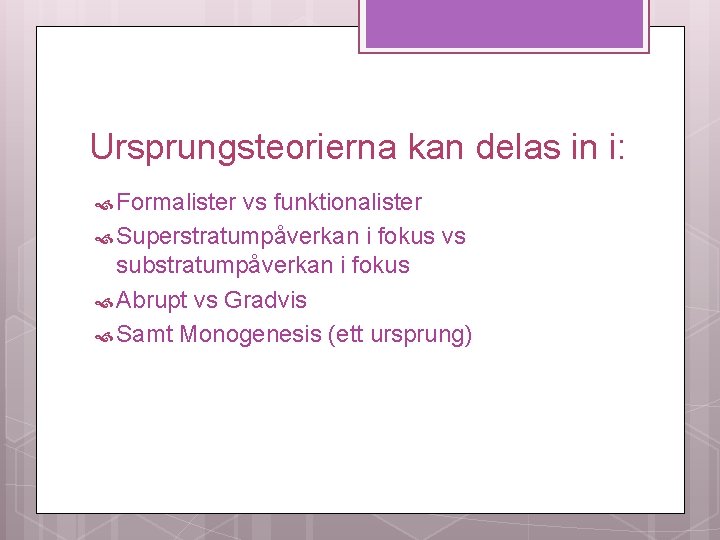 Ursprungsteorierna kan delas in i:

Formalister vs funktionalister

Superstratumpåverkan i fokus vs substratumpåverkan i fokus

Abrupt vs Gradvis

Samt Monogenesis (ett ursprung)